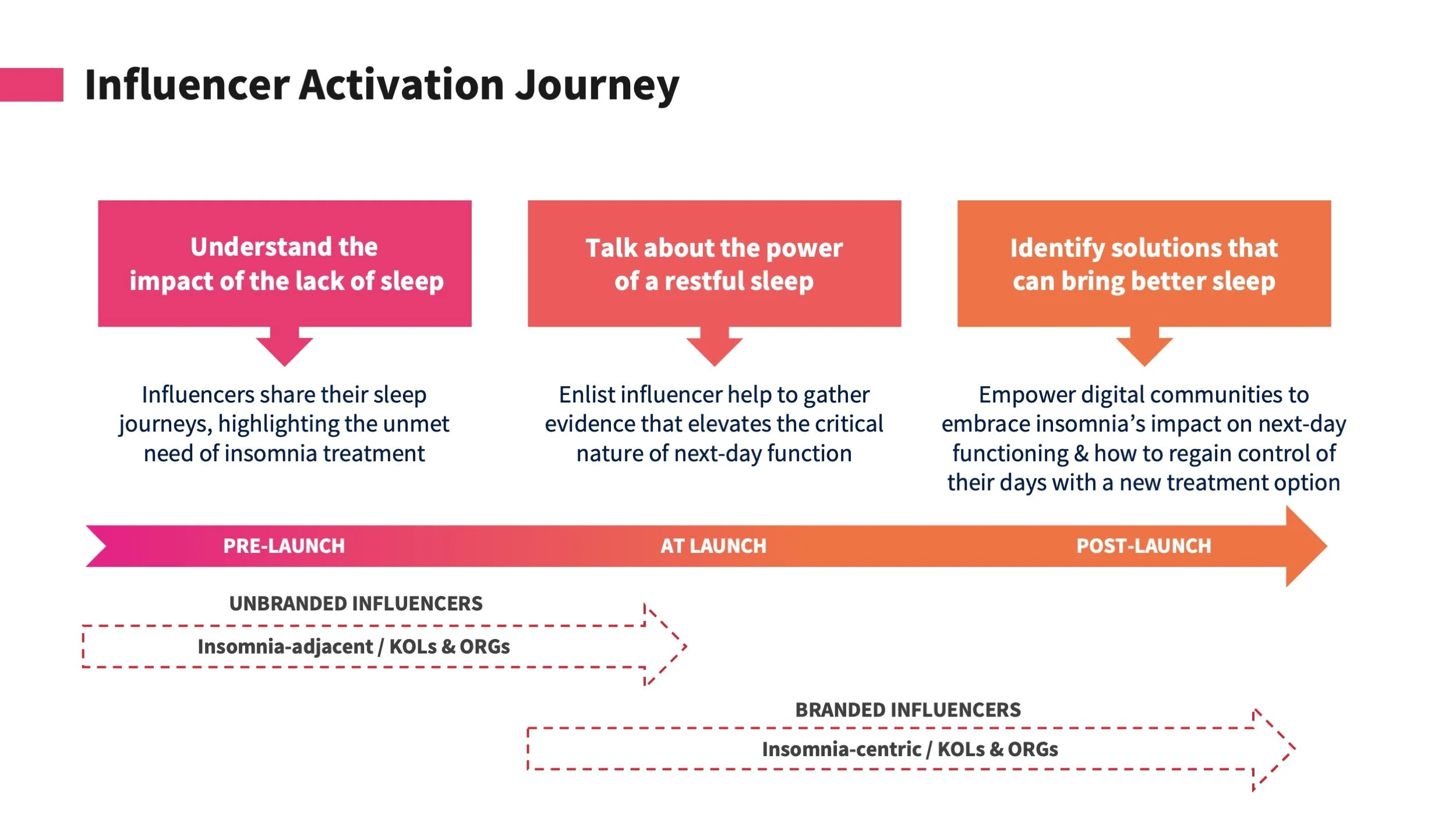 Influencer Activation Journey

Understand the impact of the lack of sleep

Influencers share their sleep journeys, highlighting the unmet need of insomnia treatment

Talk about the power of a restful sleep

Enlist influencer help to gather evidence that elevates the critical nature of next-day function

Identify solutions that can bring better sleep

Empower digital communities to embrace insomnia's impact on next-day functioning & how to regain control of their days with a new treatment option

PRE-LAUNCH

AT LAUNCH

POST-LAUNCH

UNBRANDED INFLUENCERS

Insomnia-adjacent / KOLs & ORGs

BRANDED INFLUENCERS

Insomnia-centric / KOLs & ORGs